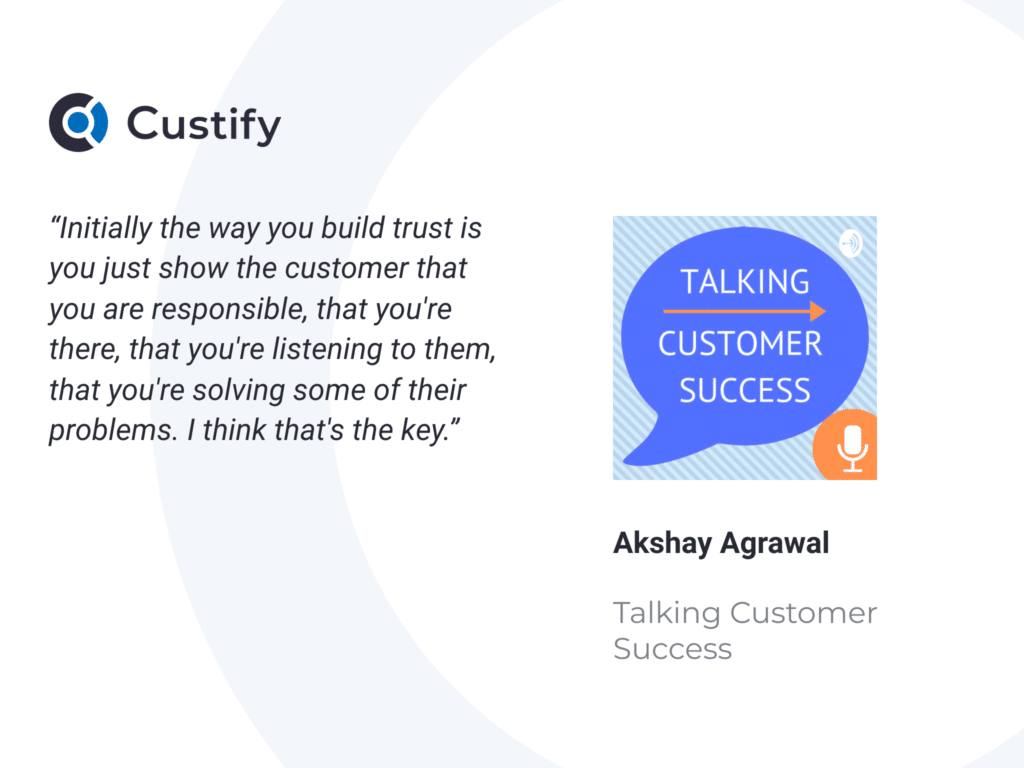 Custify

“Initially the way you build trust is you just show the customer that you are responsible, that you're there, that you're listening to them, that you're solving some of their problems. I think that's the key.”

TALKING
CUSTOMER
SUCCESS

Akshay Agrawal

Talking Customer Success